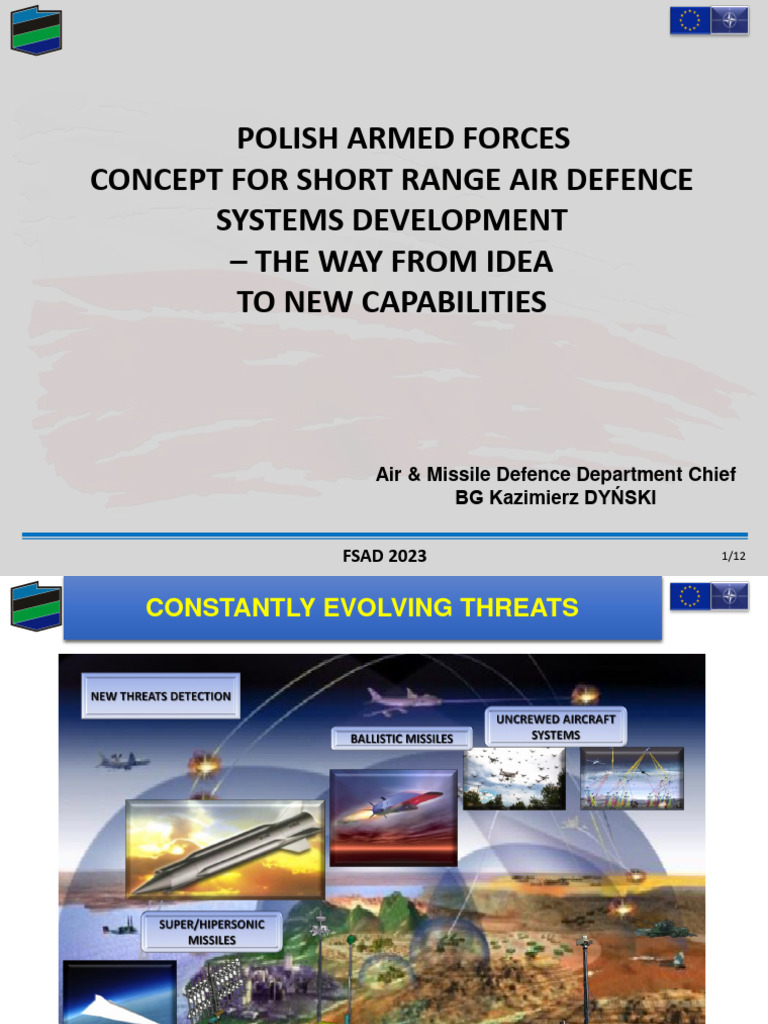 POLISH ARMED FORCES
CONCEPT FOR SHORT RANGE AIR DEFENCE SYSTEMS DEVELOPMENT
– THE WAY FROM IDEA
TO NEW CAPABILITIES

Air & Missile Defence Department Chief
BG Kazimierz DYŃSKI

FSAD 2023

1/12

CONSTANTLY EVOLVING THREATS

NEW THREATS DETECTION

BALLISTIC MISSILES

UNCREWED AIRCRAFT SYSTEMS

SUPER/HIPERSONIC MISSILES